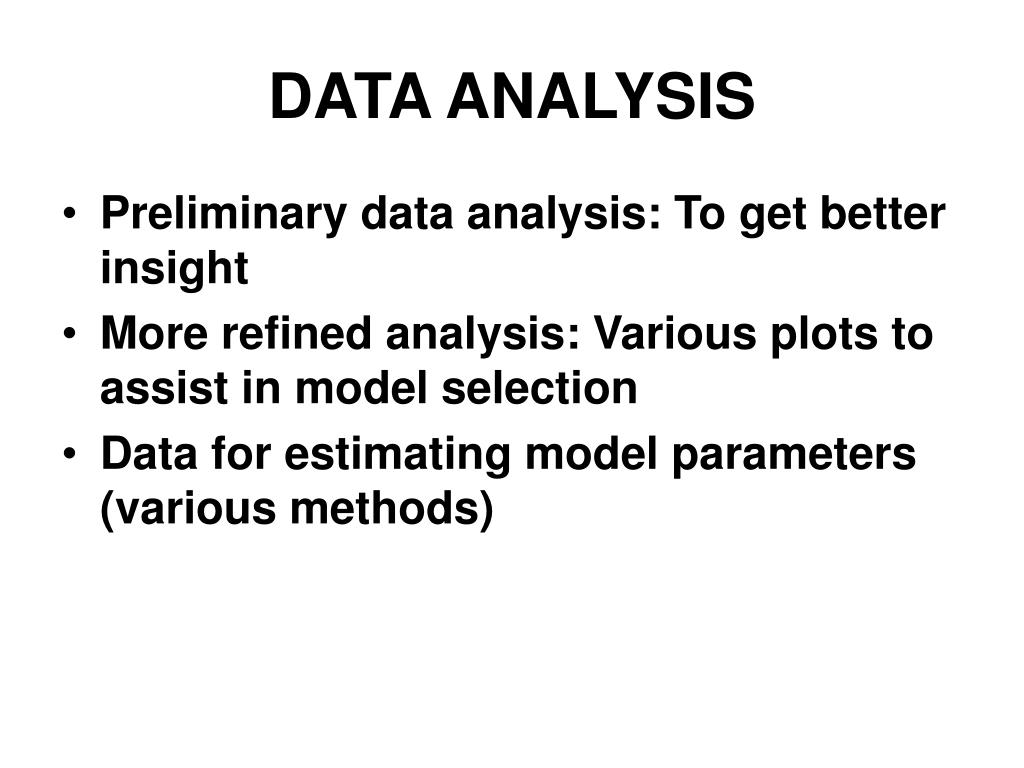 DATA ANALYSIS

• Preliminary data analysis: To get better insight
• More refined analysis: Various plots to assist in model selection
• Data for estimating model parameters (various methods)